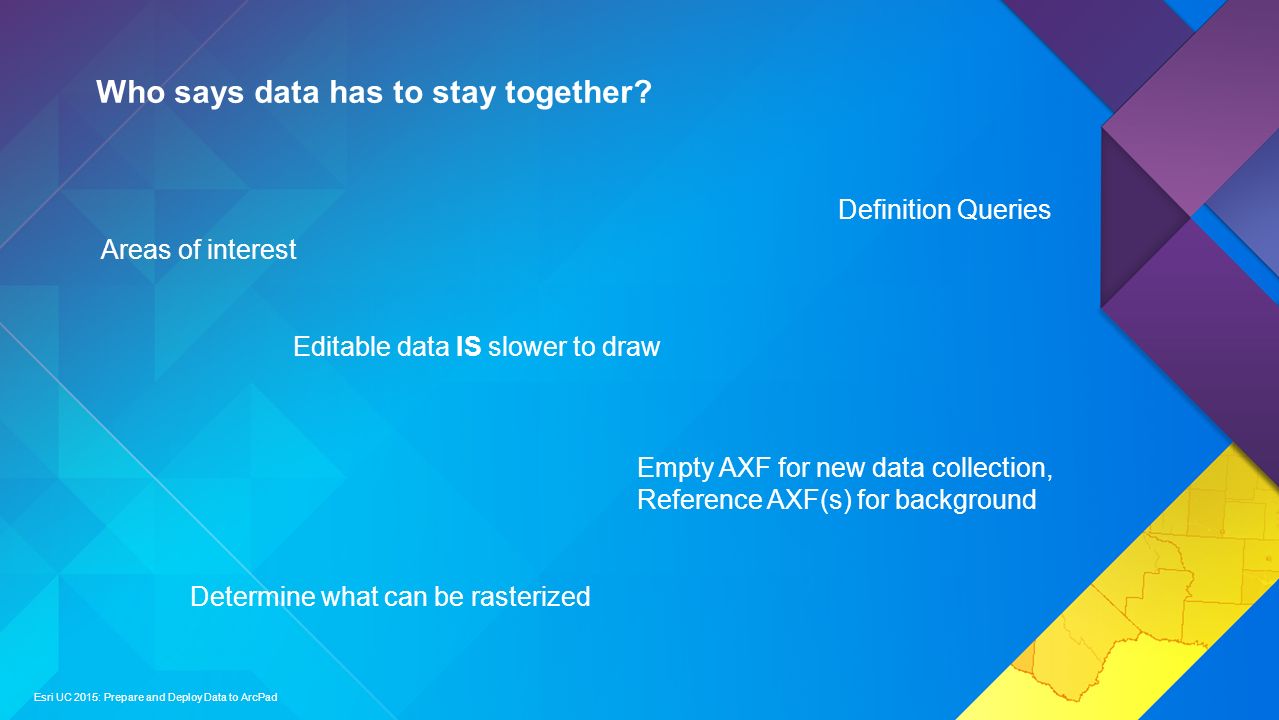 Who says data has to stay together?

Definition Queries

Areas of interest

Editable data IS slower to draw

Empty AXF for new data collection, Reference AXF(s) for background

Determine what can be rasterized

Esri UC 2015: Prepare and Deploy Data to ArcPad